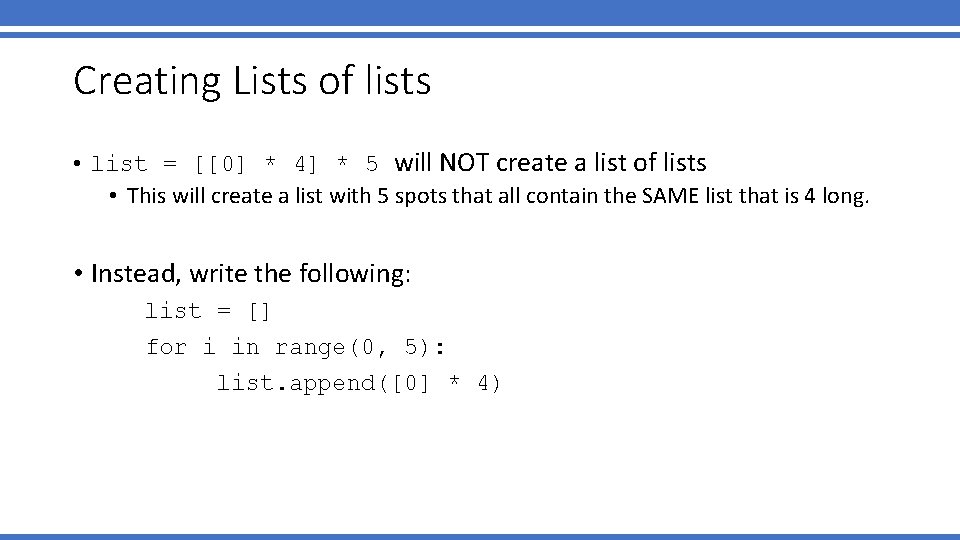 Creating Lists of lists

• list = [[0] * 4] * 5 will NOT create a list of lists
  • This will create a list with 5 spots that all contain the SAME list that is 4 long.

• Instead, write the following:
list = []
for i in range(0, 5):
list.append([0] * 4)